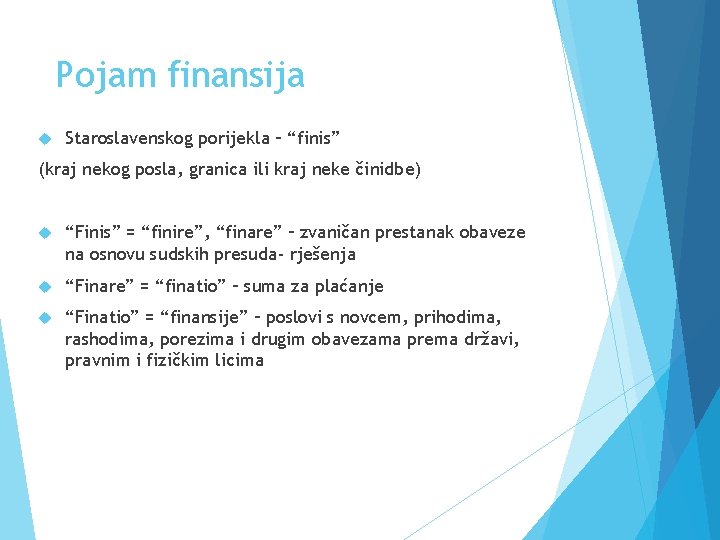 Pojam finansija

Staroslavenskog porijekla – “finis”

(kraj nekog posla, granica ili kraj neke činidbe)

“Finis” = “finire”, “finare” – zvaničan prestanak obaveze na osnovu sudskih presuda- rješenja

“Finare” = “finatio” – suma za plaćanje

“Finatio” = “finansije” – poslovi s novcem, prihodima, rashodima, porezima i drugim obavezama prema državi, pravnim i fizičkim licima